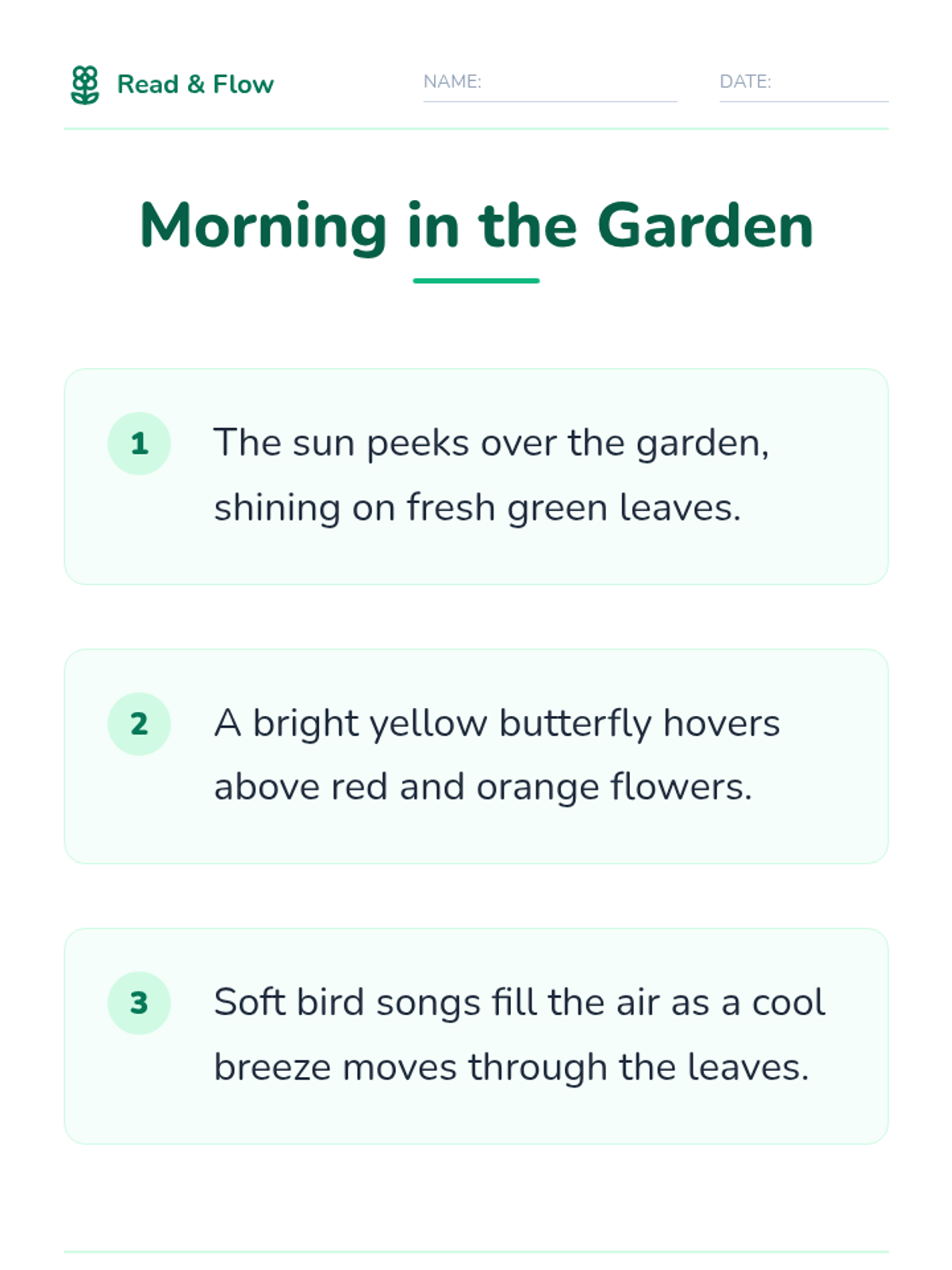 Read & Flow

NAME:

DATE:

Morning in the Garden

1 The sun peeks over the garden, shining on fresh green leaves.

2 A bright yellow butterfly hovers above red and orange flowers.

3 Soft bird songs fill the air as a cool breeze moves through the leaves.